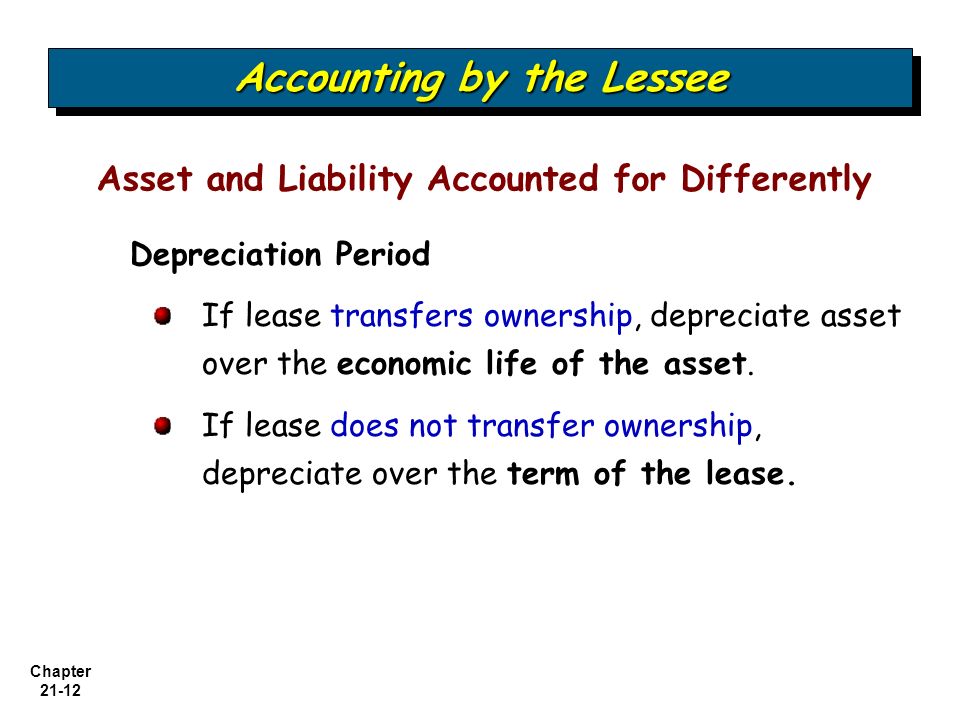 Accounting by the Lessee

Asset and Liability Accounted for Differently

Depreciation Period

If lease transfers ownership, depreciate asset over the economic life of the asset.

If lease does not transfer ownership, depreciate over the term of the lease.

Chapter 21-12